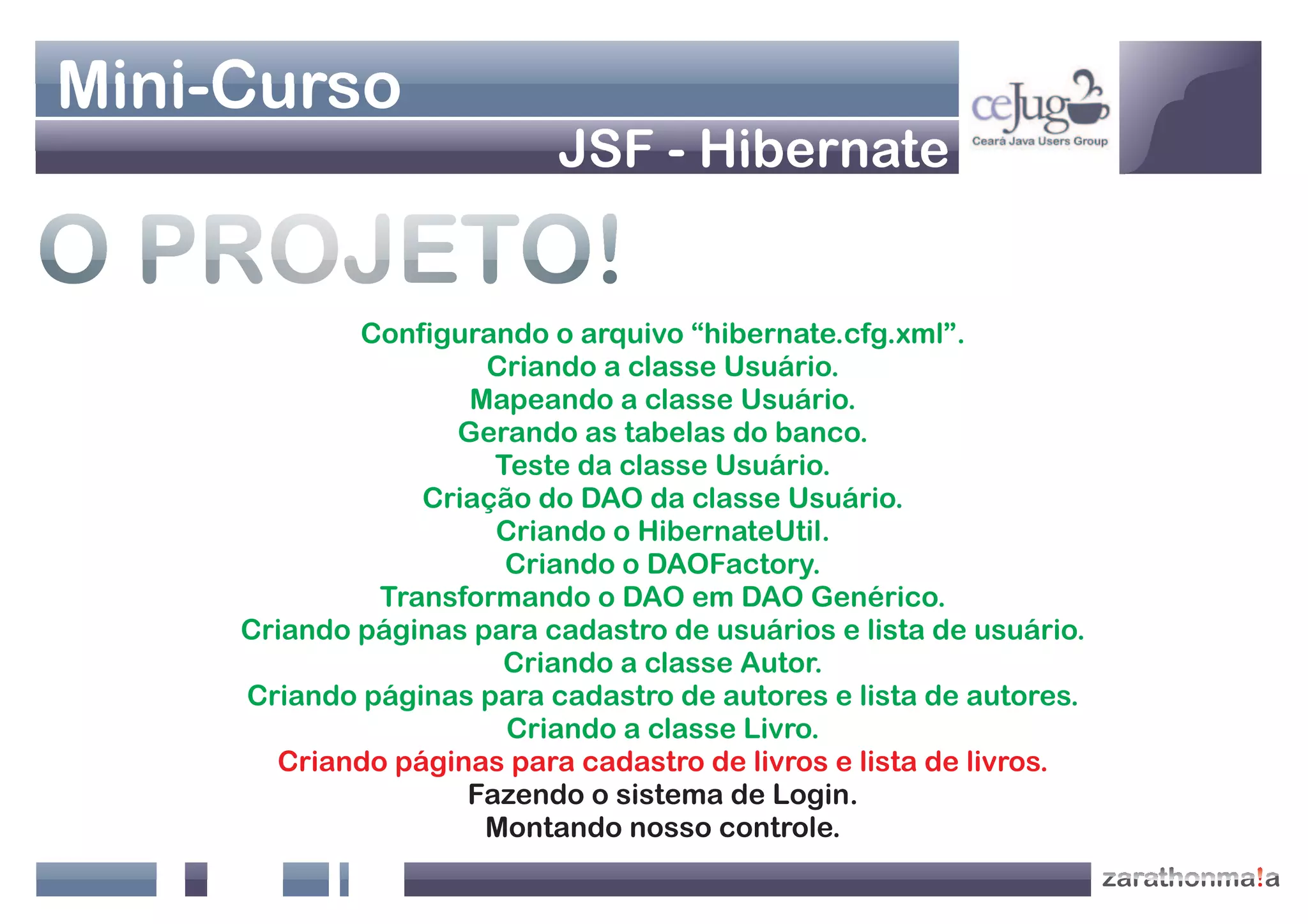 Mini-Curso
JSF - Hibernate

ceJug
Ceará Java Users Group

O PROJETO!

Configurando o arquivo “hibernate.cfg.xml”.
Criando a classe Usuário.
Mapeando a classe Usuário.
Gerando as tabelas do banco.
Teste da classe Usuário.
Criação do DAO da classe Usuário.
Criando o HibernateUtil.
Criando o DAOFactory.
Transformando o DAO em DAO Genérico.
Criando páginas para cadastro de usuários e lista de usuário.
Criando a classe Autor.
Criando páginas para cadastro de autores e lista de autores.
Criando a classe Livro.
Criando páginas para cadastro de livros e lista de livros.
Fazendo o sistema de Login.
Montando nosso controle.

zarathonma!a